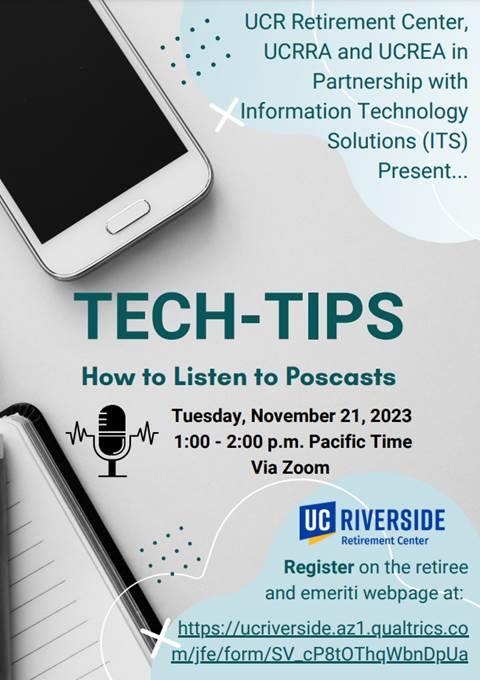 UCR Retirement Center, UCRRA and UCREA in Partnership with Information Technology Solutions (ITS) Present...

TECH-TIPS

How to Listen to Poscasts

Tuesday, November 21, 2023
1:00 - 2:00 p.m. Pacific Time
Via Zoom

UC RIVERSIDE
Retirement Center

Register on the retiree and emeriti webpage at:

https://ucriverside.az1.qualtrics.com/jfe/form/SV_cP8tOThqWbnDpUa